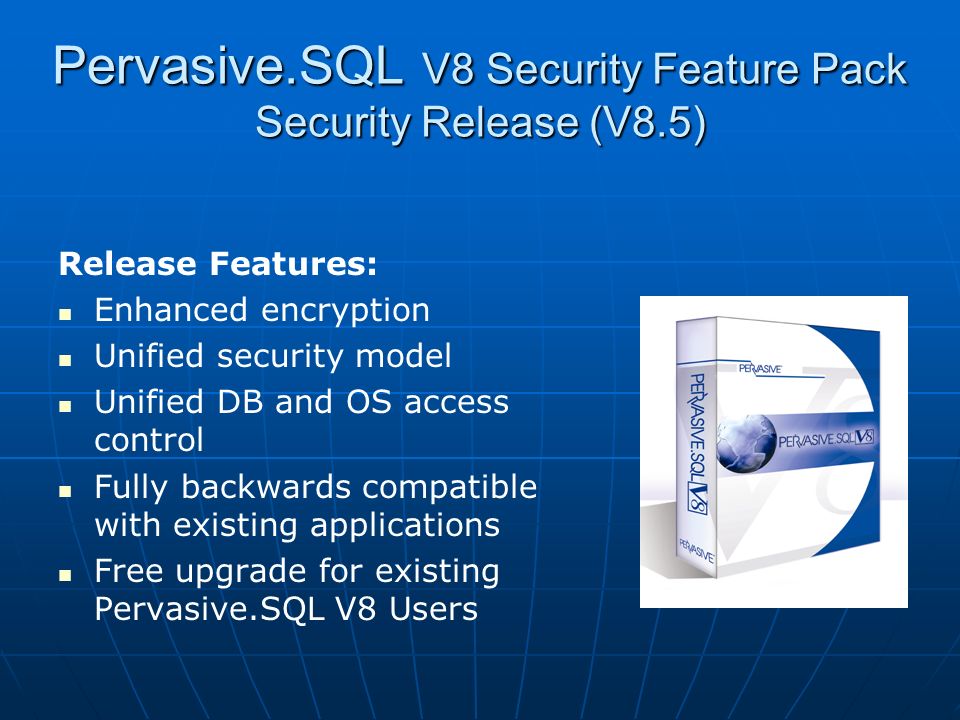 Pervasive.SQL V8 Security Feature Pack
Security Release (V8.5)

Release Features:

- Enhanced encryption
- Unified security model
- Unified DB and OS access control
- Fully backwards compatible with existing applications
- Free upgrade for existing Pervasive.SQL V8 Users

PERVASIVE
PERVASIVE.SQL V8
PERVASIVE.SQL V8
PERVASIVE